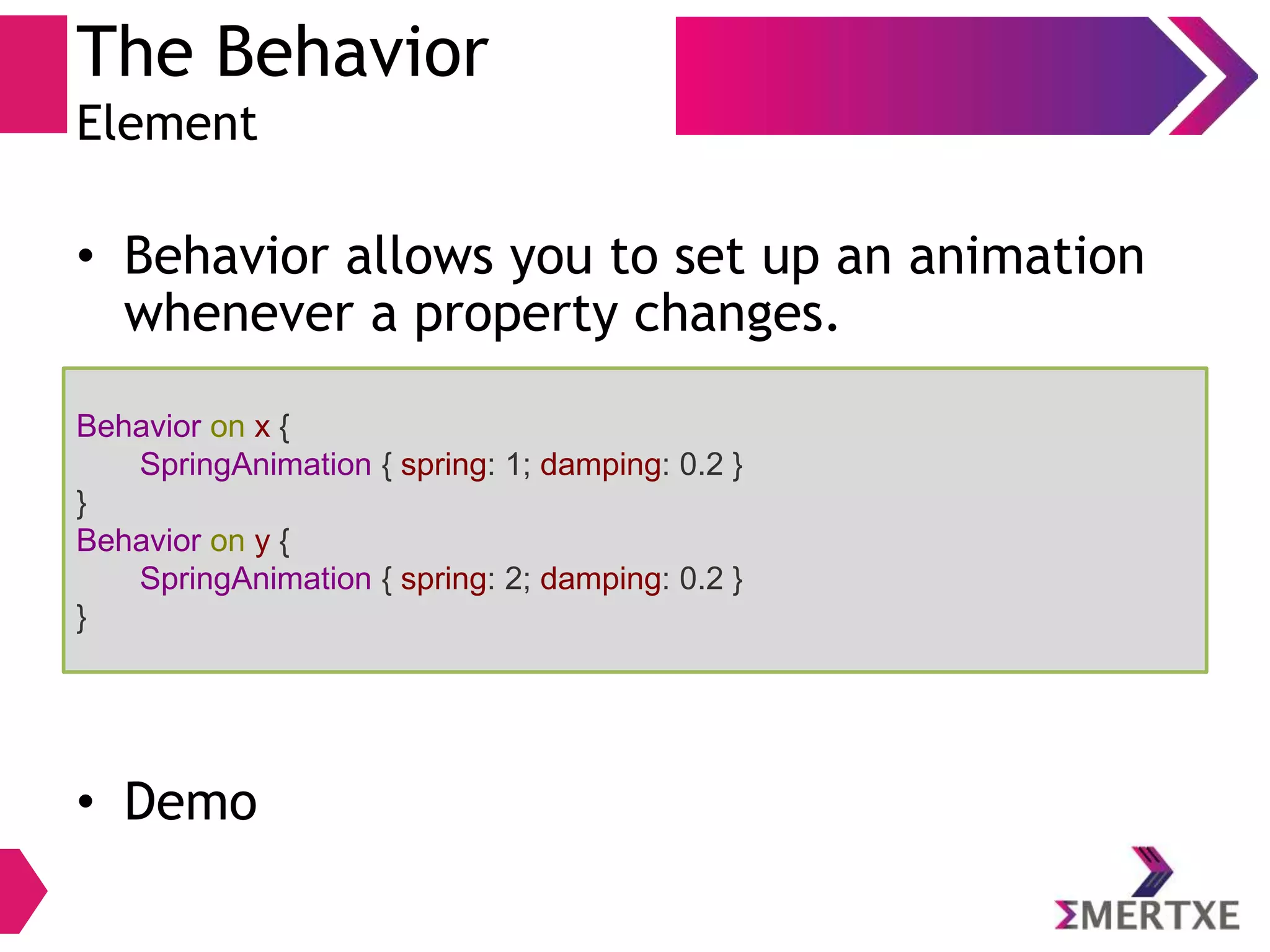 The Behavior
Element

• Behavior allows you to set up an animation whenever a property changes.

Behavior on x {
    SpringAnimation { spring: 1; damping: 0.2 }
}
Behavior on y {
    SpringAnimation { spring: 2; damping: 0.2 }
}

• Demo

ΣMERTXE